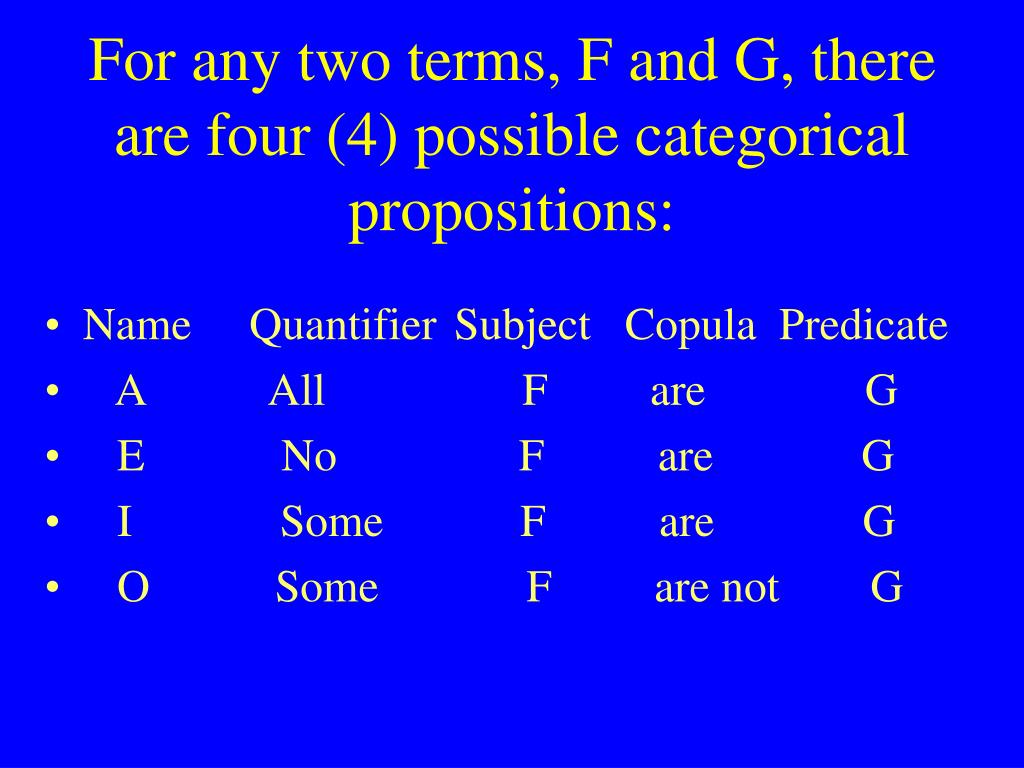 For any two terms, F and G, there are four (4) possible categorical propositions:

| Name | Quantifier | Subject | Copula | Predicate |
|---|---|---|---|---|
| A | All | F | are | G |
| E | No | F | are | G |
| I | Some | F | are | G |
| O | Some | F | are not | G |